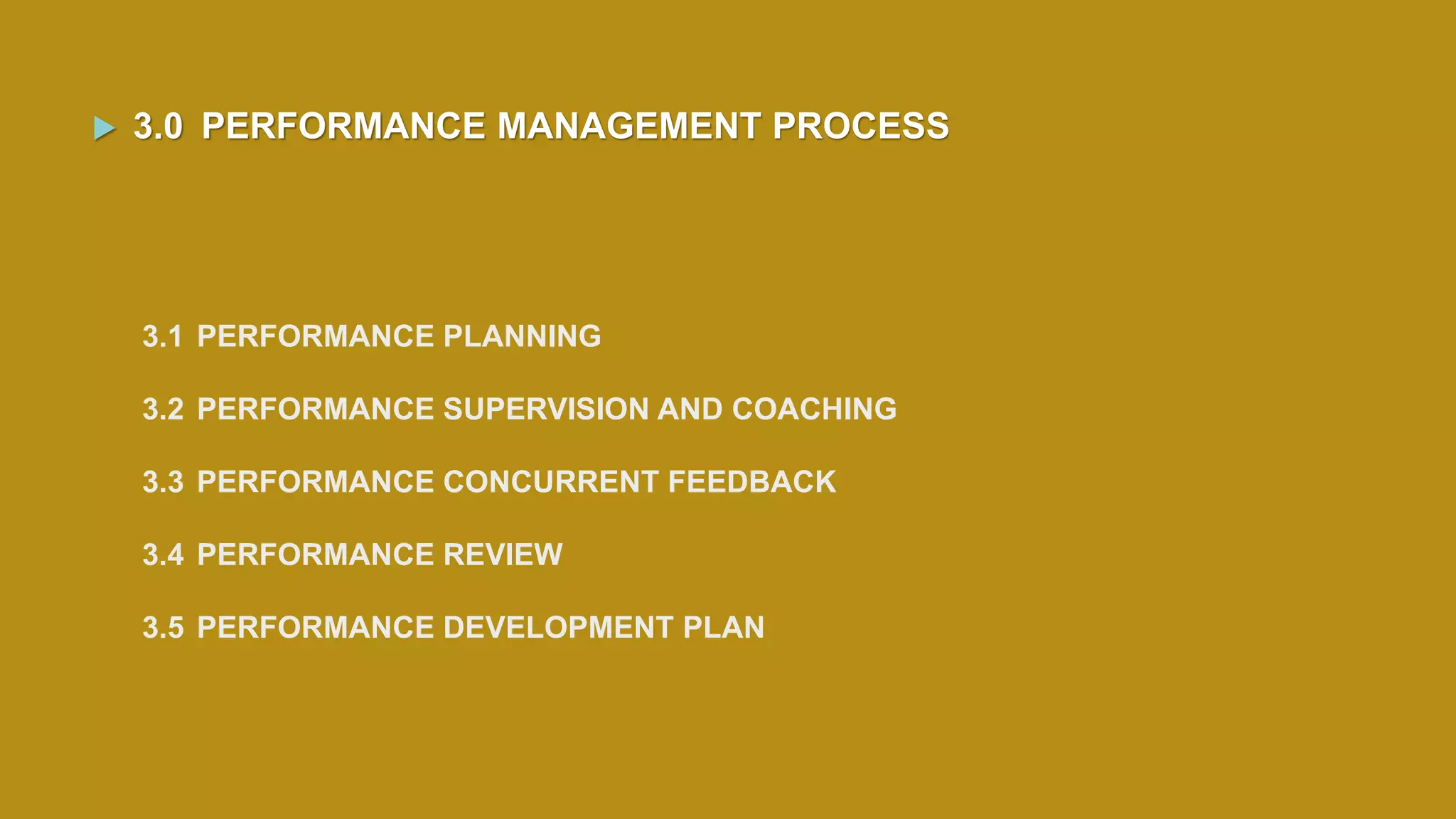 3.0 PERFORMANCE MANAGEMENT PROCESS

3.1 PERFORMANCE PLANNING

3.2 PERFORMANCE SUPERVISION AND COACHING

3.3 PERFORMANCE CONCURRENT FEEDBACK

3.4 PERFORMANCE REVIEW

3.5 PERFORMANCE DEVELOPMENT PLAN